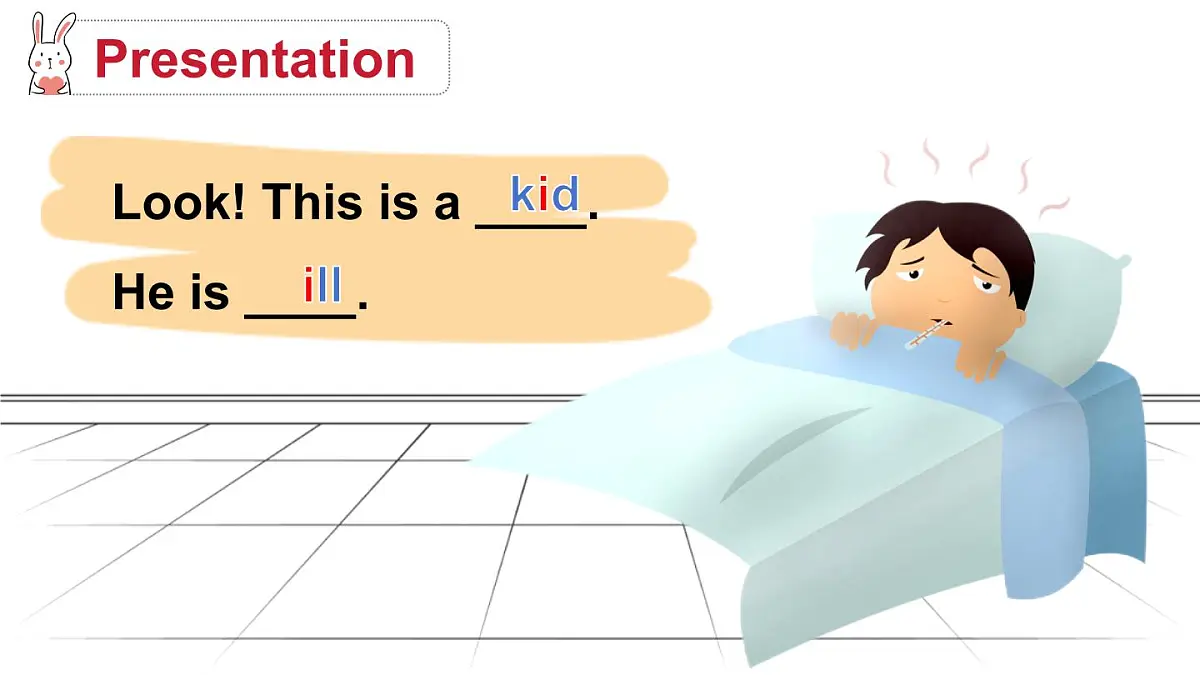 Presentation

Look! This is a kid.

He is ill.